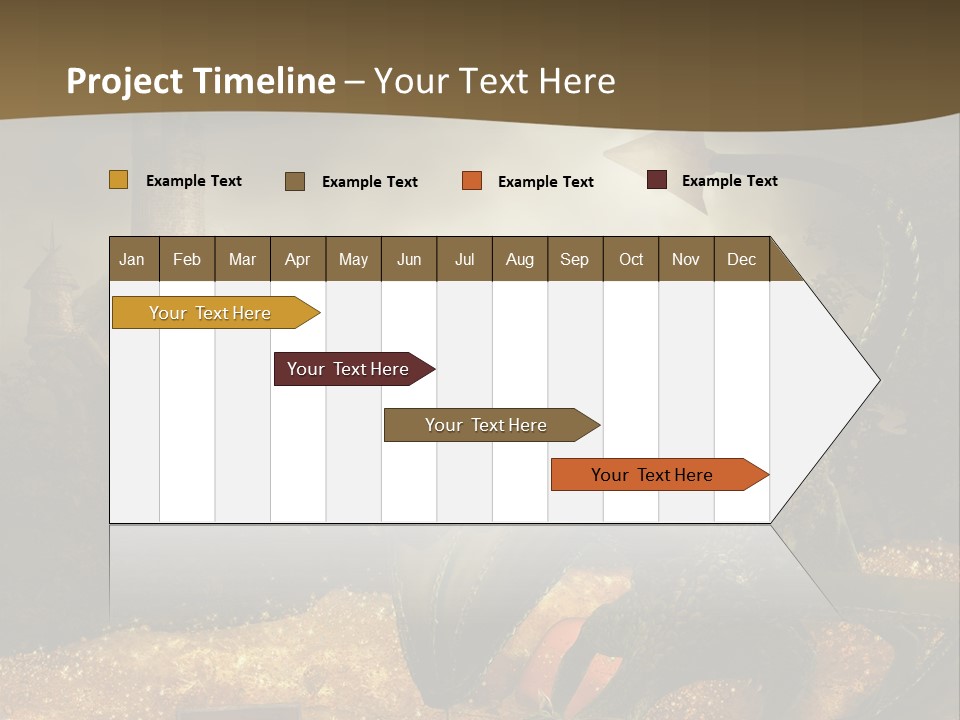 Project Timeline – Your Text Here

Example Text
Example Text
Example Text
Example Text

| Jan | Feb | Mar | Apr | May | Jun | Jul | Aug | Sep | Oct | Nov | Dec |
|---|---|---|---|---|---|---|---|---|---|---|---|

Your Text Here

Your Text Here

Your Text Here

Your Text Here